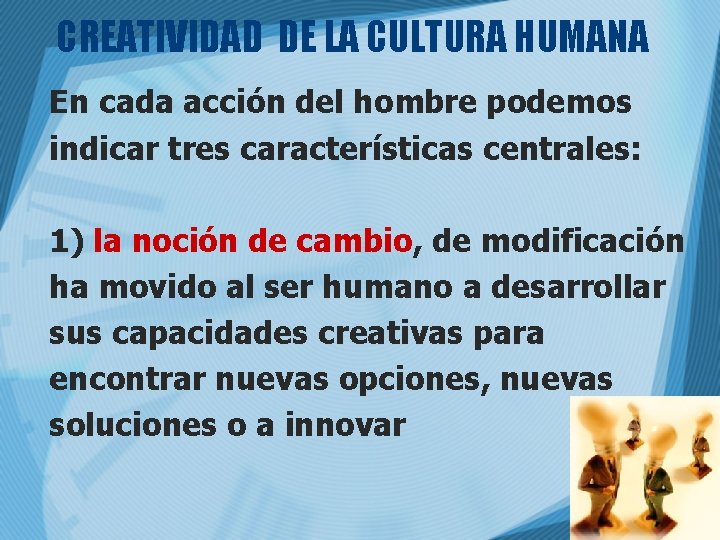 CREATIVIDAD DE LA CULTURA HUMANA

En cada acción del hombre podemos indicar tres características centrales:

1) la noción de cambio, de modificación ha movido al ser humano a desarrollar sus capacidades creativas para encontrar nuevas opciones, nuevas soluciones o a innovar